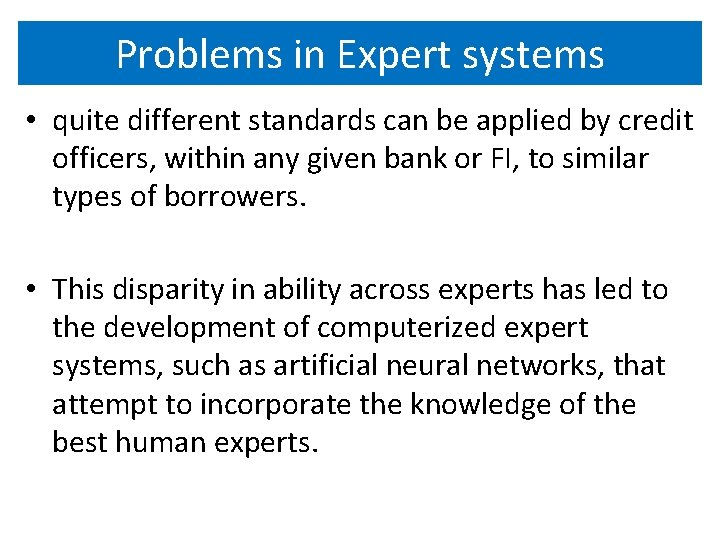 Problems in Expert systems

• quite different standards can be applied by credit officers, within any given bank or FI, to similar types of borrowers.

• This disparity in ability across experts has led to the development of computerized expert systems, such as artificial neural networks, that attempt to incorporate the knowledge of the best human experts.